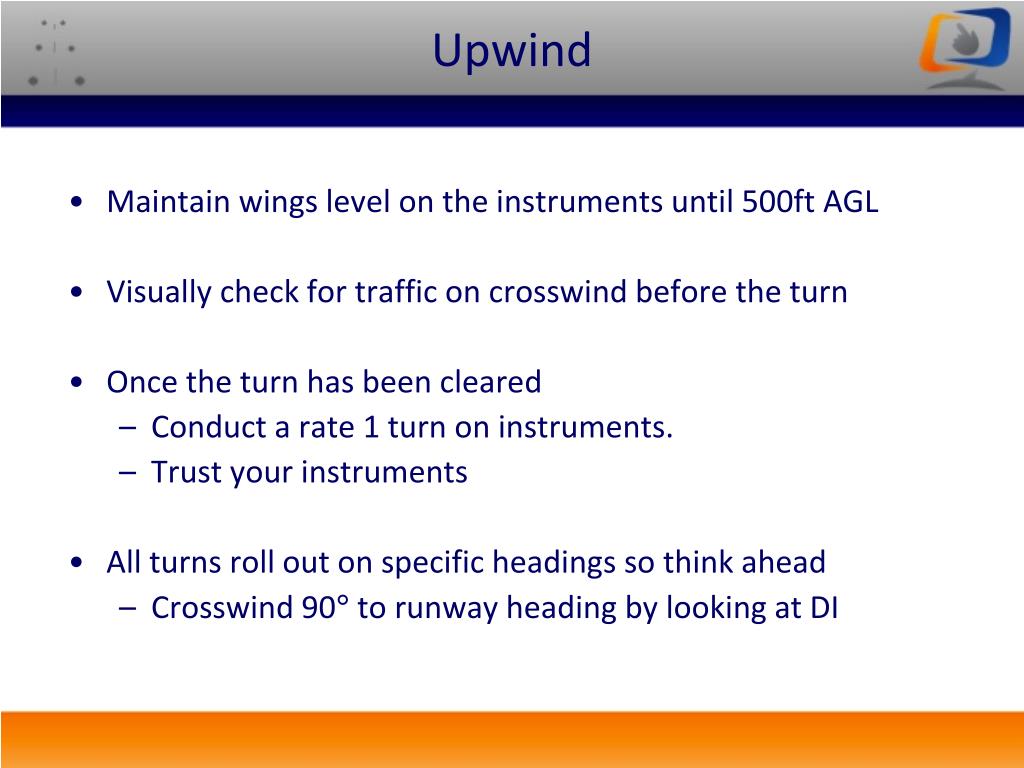 Upwind

• Maintain wings level on the instruments until 500ft AGL

• Visually check for traffic on crosswind before the turn

• Once the turn has been cleared
– Conduct a rate 1 turn on instruments.
– Trust your instruments

• All turns roll out on specific headings so think ahead
– Crosswind 90° to runway heading by looking at DI